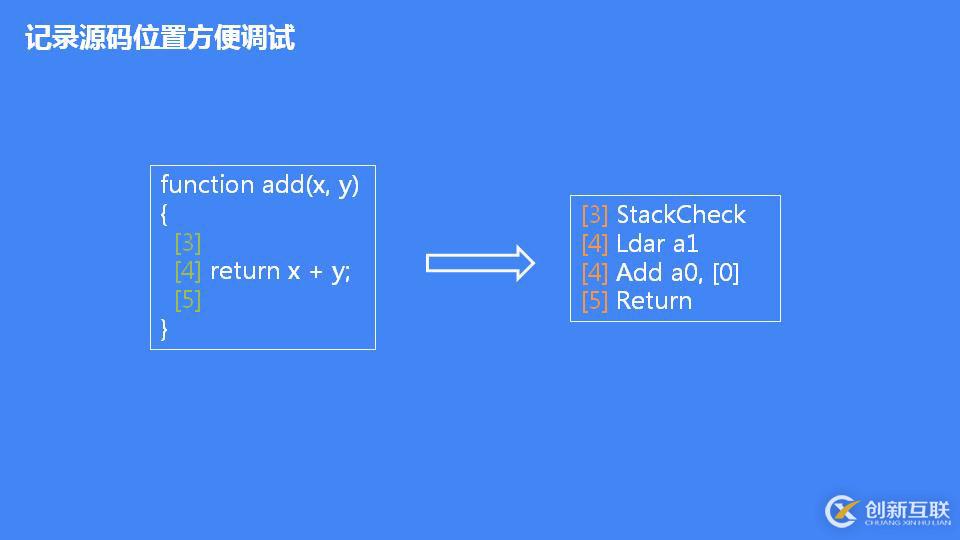 记录源码位置方便调试

function add(x, y)
{
[3]
[4] return x + y;
[5]
}

[3] StackCheck
[4] Ldar a1
[4] Add a0, [0]
[5] Return

创新互联
CHUANG XIN HU LIAN